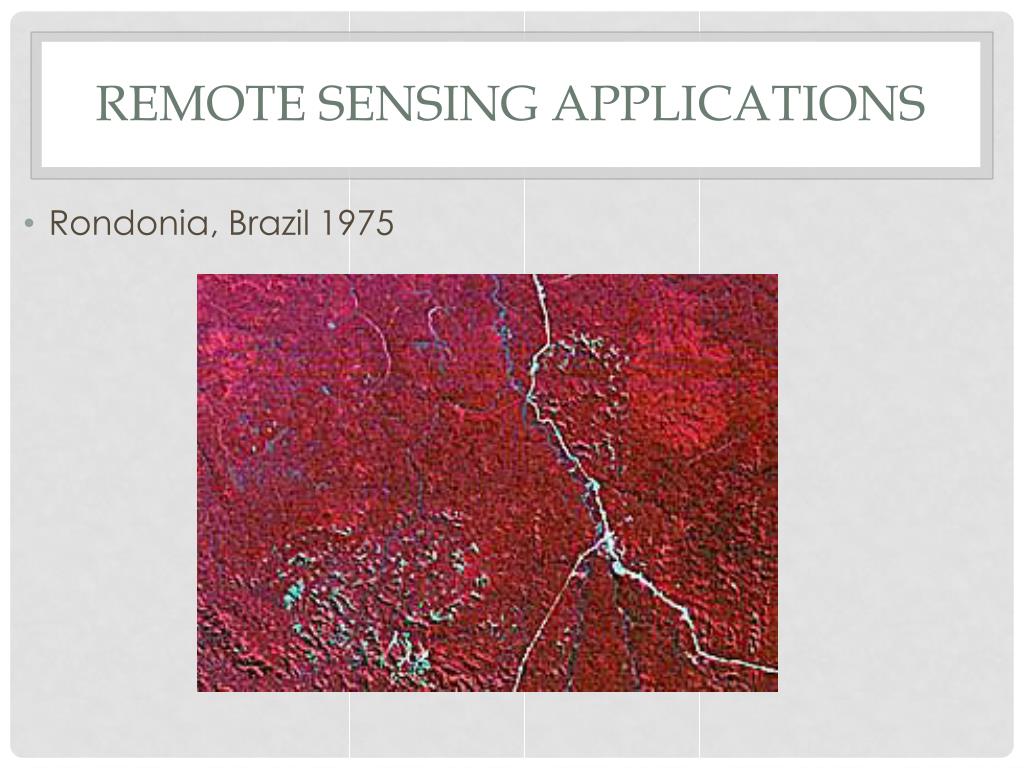 REMOTE SENSING APPLICATIONS

• Rondonia, Brazil 1975